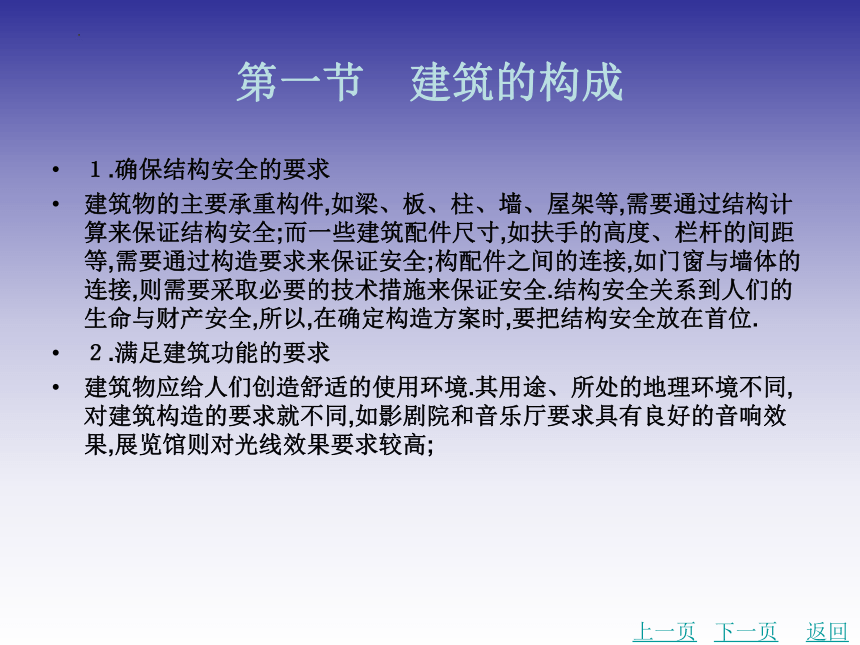 第一节　建筑的构成

• １.确保结构安全的要求

• 建筑物的主要承重构件,如梁、板、柱、墙、屋架等,需要通过结构计算来保证结构安全;而一些建筑配件尺寸,如扶手的高度、栏杆的间距等,需要通过构造要求来保证安全;构配件之间的连接,如门窗与墙体的连接,则需要采取必要的技术措施来保证安全.结构安全关系到人们的生命与财产安全,所以,在确定构造方案时,要把结构安全放在首位.

• ２.满足建筑功能的要求

• 建筑物应给人们创造舒适的使用环境.其用途、所处的地理环境不同,对建筑构造的要求就不同,如影剧院和音乐厅要求具有良好的音响效果,展览馆则对光线效果要求较高;

上一页　下一页　返回